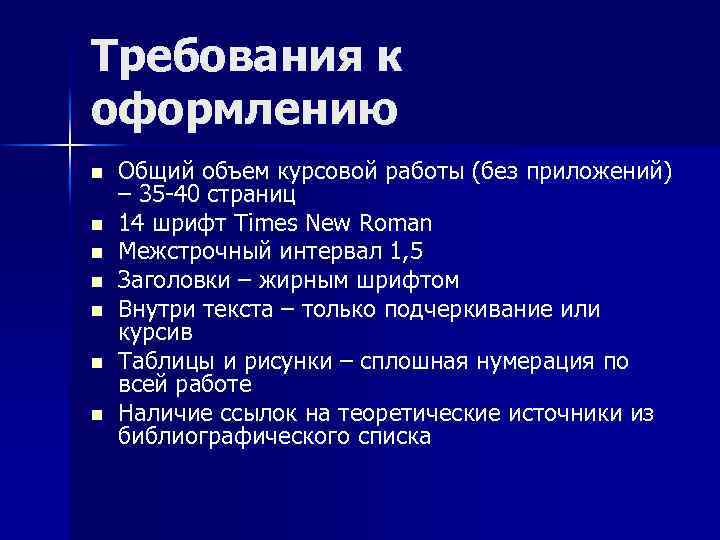 Требования к оформлению

- Общий объем курсовой работы (без приложений) – 35-40 страниц
- 14 шрифт Times New Roman
- Межстрочный интервал 1,5
- Заголовки – жирным шрифтом
- Внутри текста – только подчеркивание или курсив
- Таблицы и рисунки – сплошная нумерация по всей работе
- Наличие ссылок на теоретические источники из библиографического списка